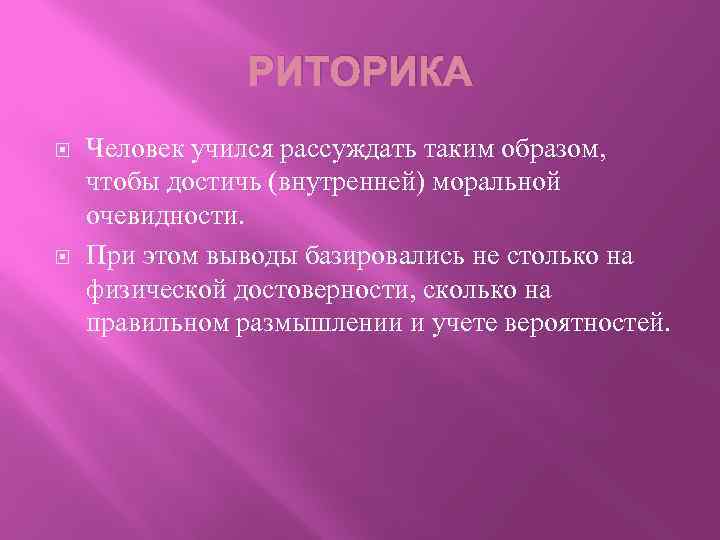 РИТОРИКА

Человек учился рассуждать таким образом, чтобы достичь (внутренней) моральной очевидности.

При этом выводы базировались не столько на физической достоверности, сколько на правильном размышлении и учете вероятностей.